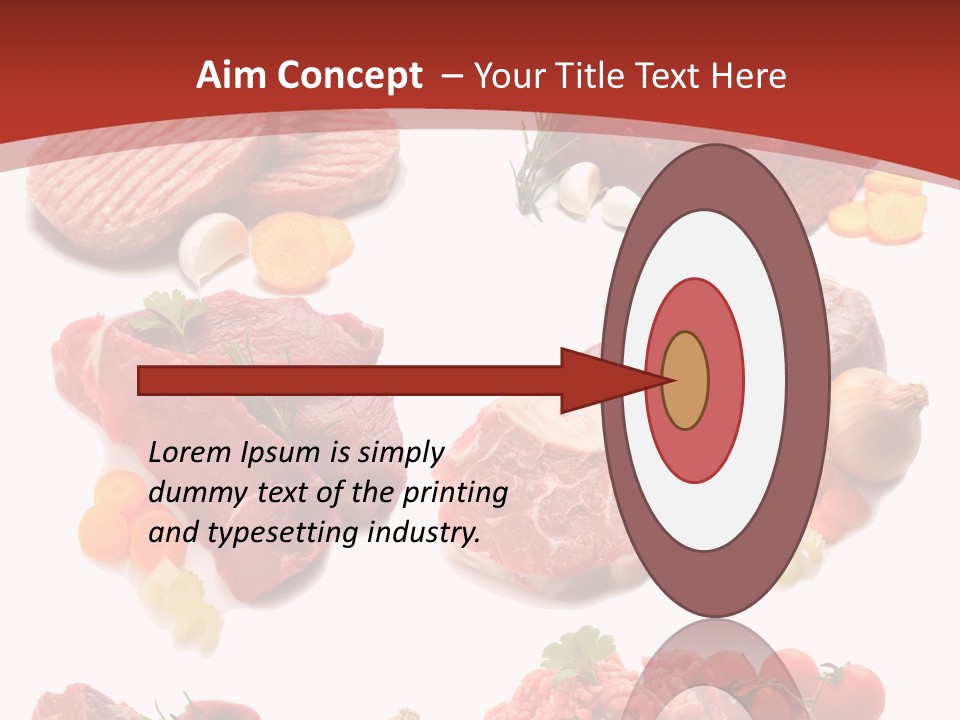 Aim Concept – Your Title Text Here

Lorem Ipsum is simply dummy text of the printing and typesetting industry.